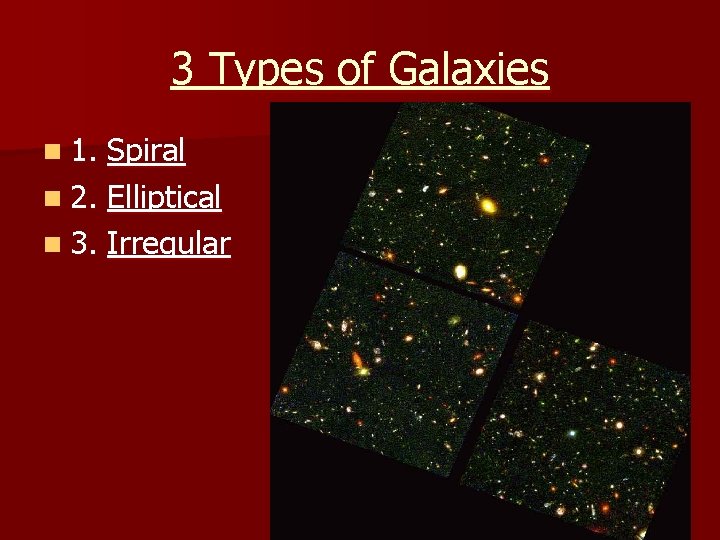 3 Types of Galaxies

1. Spiral
2. Elliptical
3. Irregular